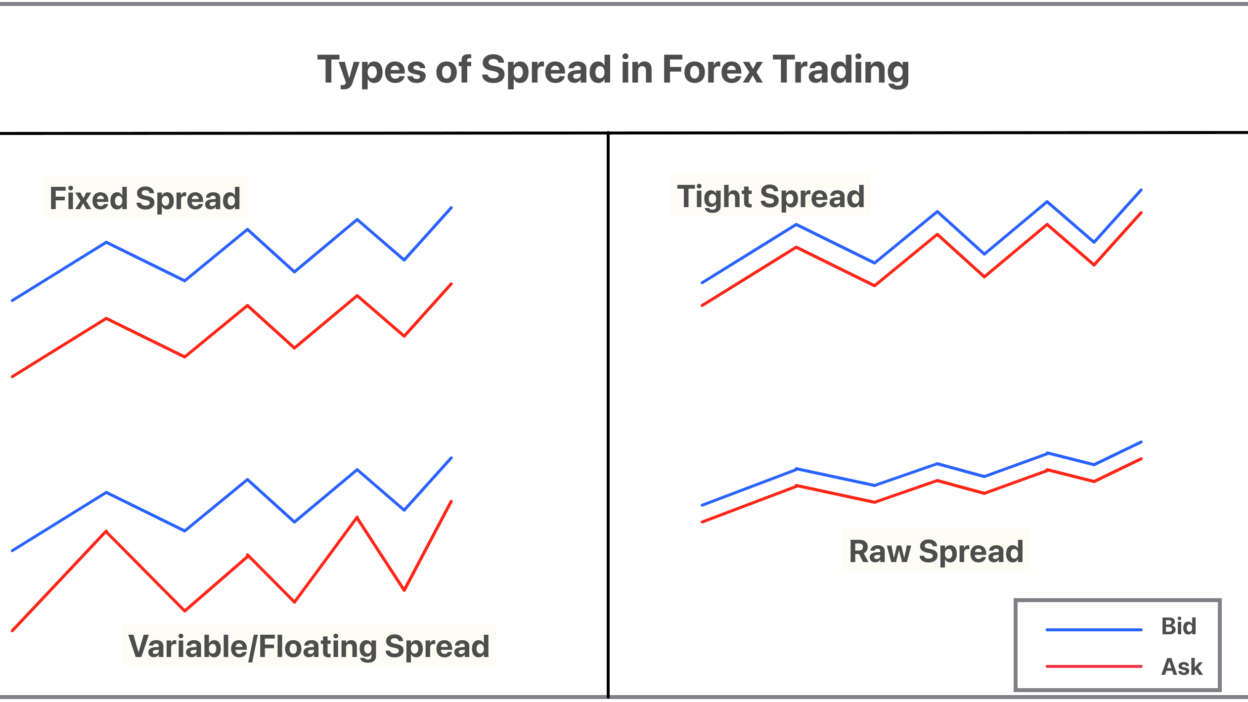 Types of Spread in Forex Trading

Fixed Spread

Variable/Floating Spread

Tight Spread

Raw Spread

Bid
Ask